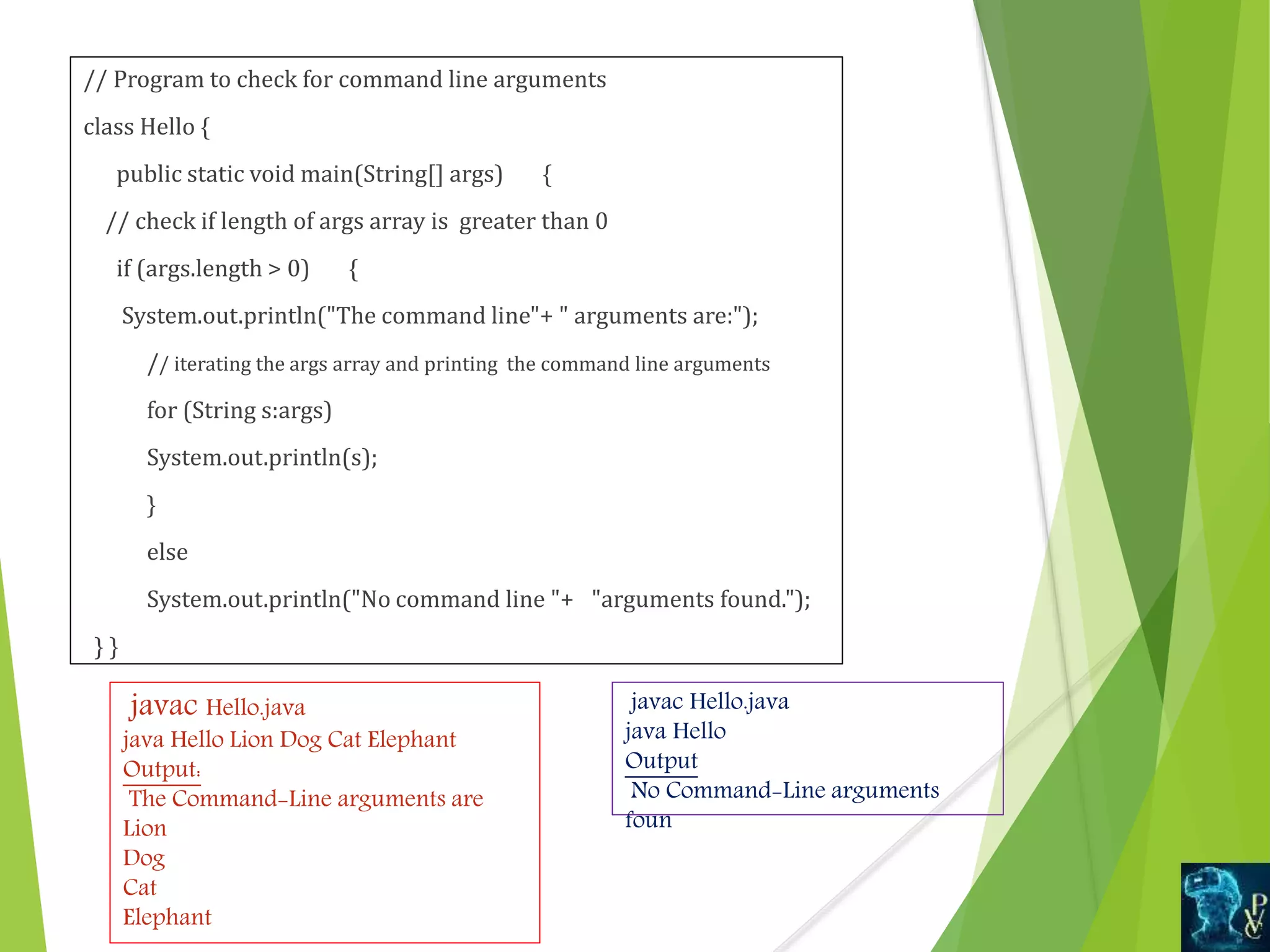 // Program to check for command line arguments

class Hello {

public static void main(String[] args) {

// check if length of args array is greater than 0

if (args.length > 0) {

System.out.println("The command line"+ " arguments are:");

// iterating the args array and printing the command line arguments

for (String s:args)

System.out.println(s);

}

else

System.out.println("No command line "+ "arguments found.");

} }

javac Hello.java
java Hello Lion Dog Cat Elephant
Output:
The Command-Line arguments are
Lion
Dog
Cat
Elephant

javac Hello.java
java Hello
Output
No Command-Line arguments foun

PV